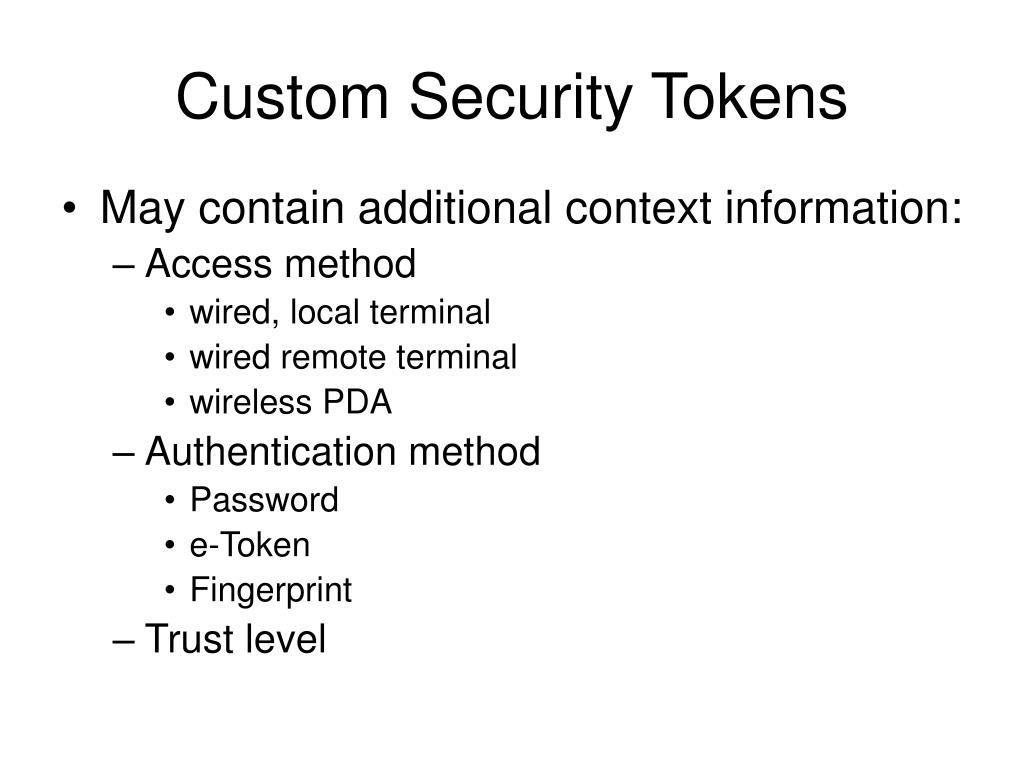 Custom Security Tokens

• May contain additional context information:
– Access method
• wired, local terminal
• wired remote terminal
• wireless PDA
– Authentication method
• Password
• e-Token
• Fingerprint
– Trust level